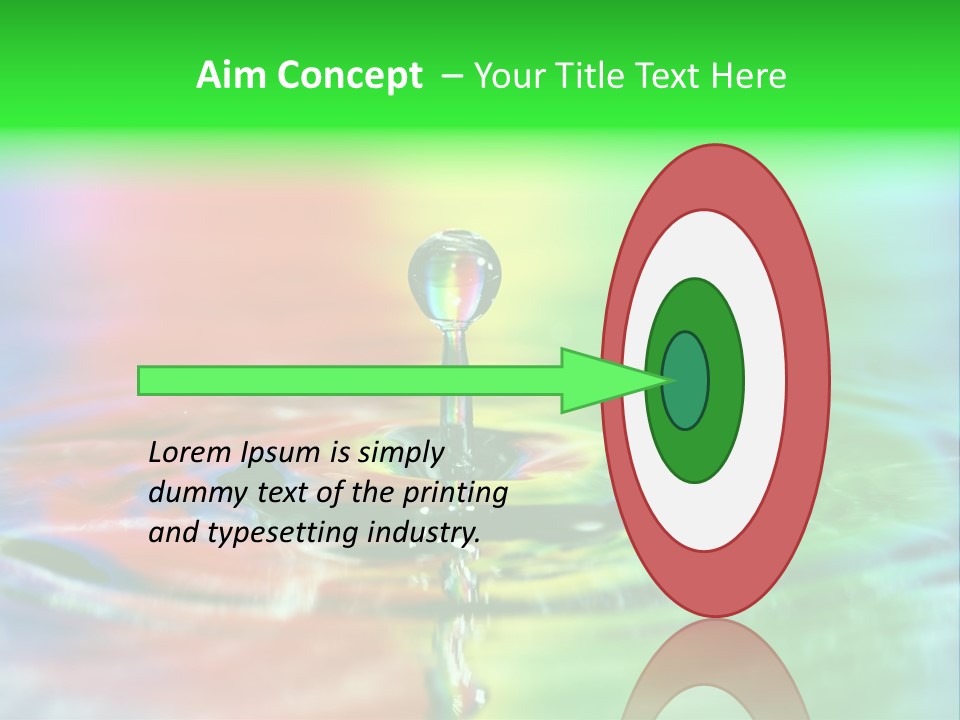 Aim Concept – Your Title Text Here

Lorem Ipsum is simply dummy text of the printing and typesetting industry.